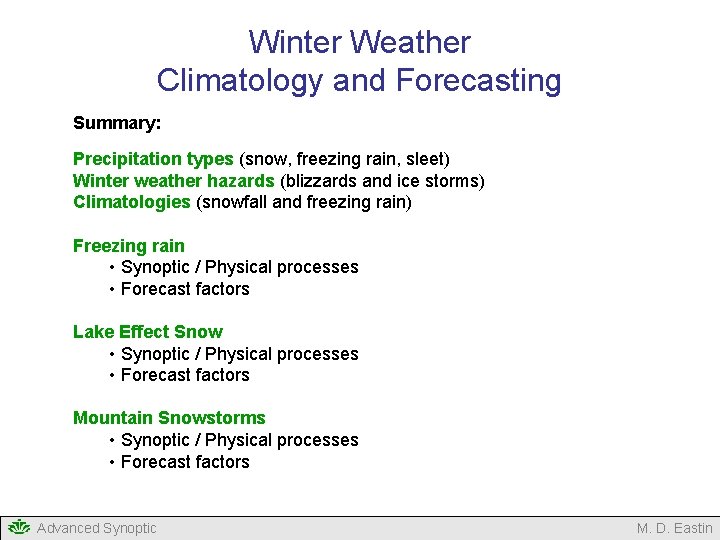 Winter Weather
Climatology and Forecasting

Summary:

Precipitation types (snow, freezing rain, sleet)
Winter weather hazards (blizzards and ice storms)
Climatologies (snowfall and freezing rain)

Freezing rain
• Synoptic / Physical processes
• Forecast factors

Lake Effect Snow
• Synoptic / Physical processes
• Forecast factors

Mountain Snowstorms
• Synoptic / Physical processes
• Forecast factors

Advanced Synoptic

M. D. Eastin